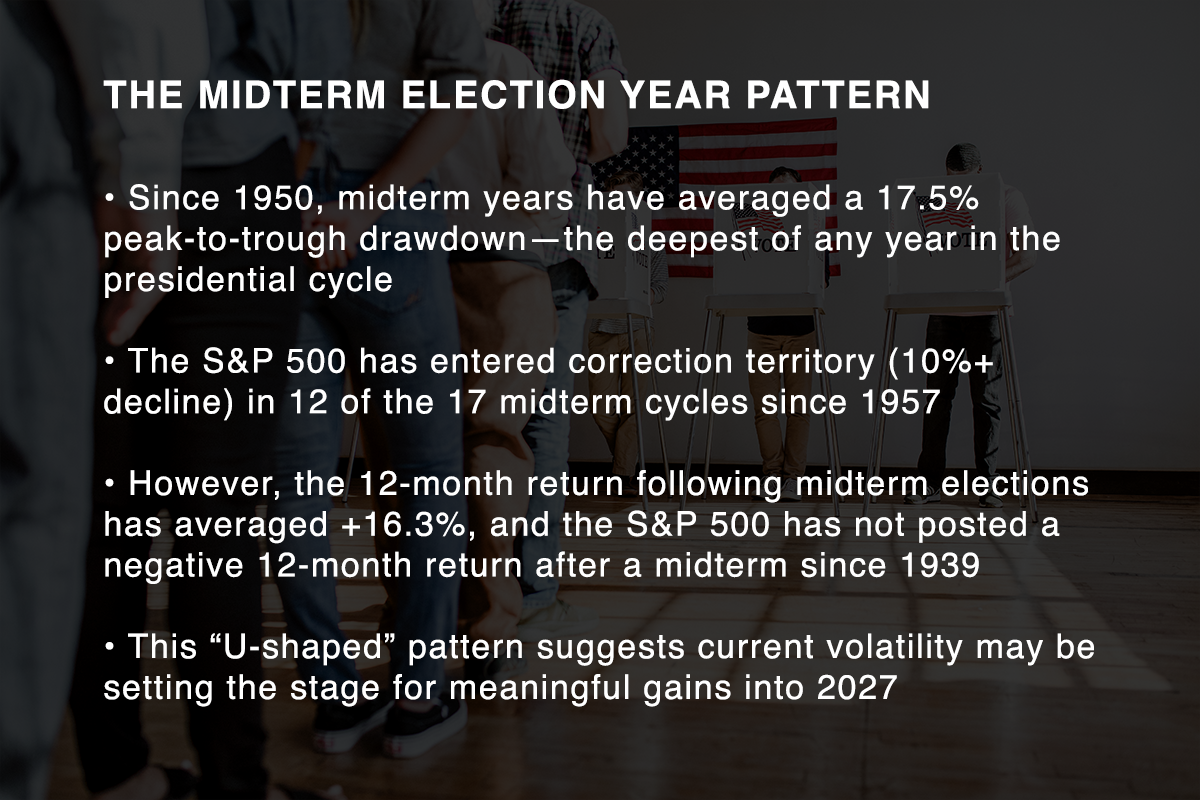 THE MIDTERM ELECTION YEAR PATTERN

• Since 1950, midterm years have averaged a 17.5% peak-to-trough drawdown—the deepest of any year in the presidential cycle

• The S&P 500 has entered correction territory (10%+ decline) in 12 of the 17 midterm cycles since 1957

• However, the 12-month return following midterm elections has averaged +16.3%, and the S&P 500 has not posted a negative 12-month return after a midterm since 1939

• This “U-shaped” pattern suggests current volatility may be setting the stage for meaningful gains into 2027